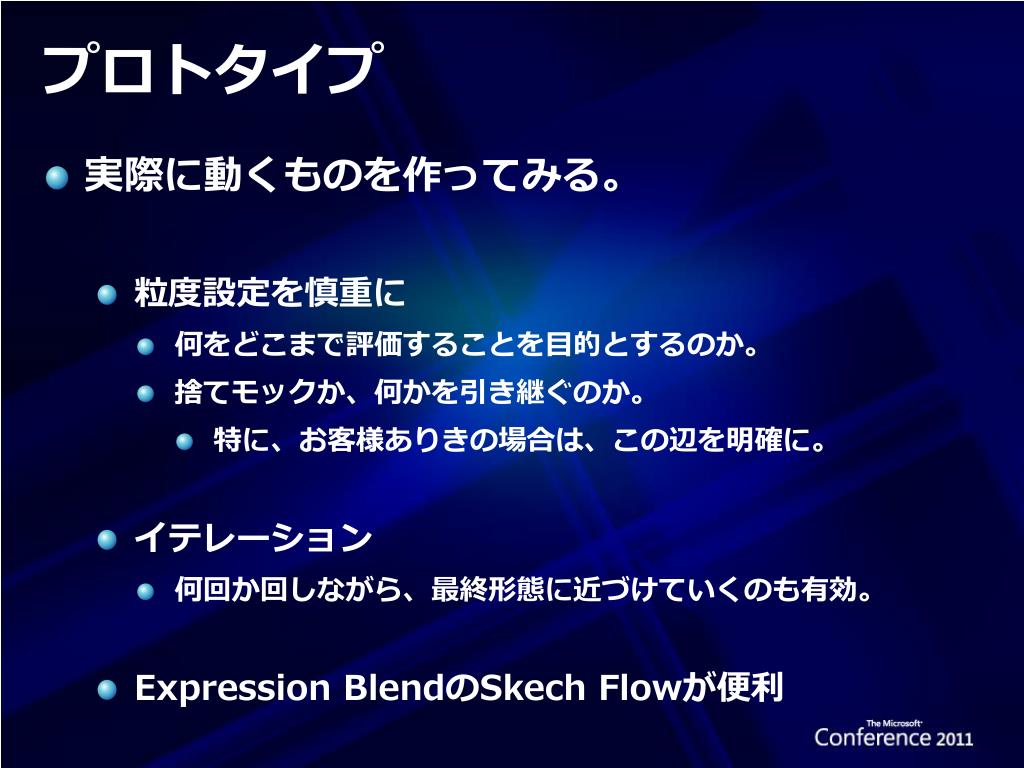 プロトタイプ

実際に動くものを作ってみる。

粒度設定を慎重に

何をどこまで評価することを目的とするのか。

捨てモックか、何かを引き継ぐのか。

特に、お客様ありきの場合は、この辺を明確に。

イテレーション

何回か回しながら、最終形態に近づけていくのも有効。

Expression BlendのSkech Flowが便利

The Microsoft Conference 2011